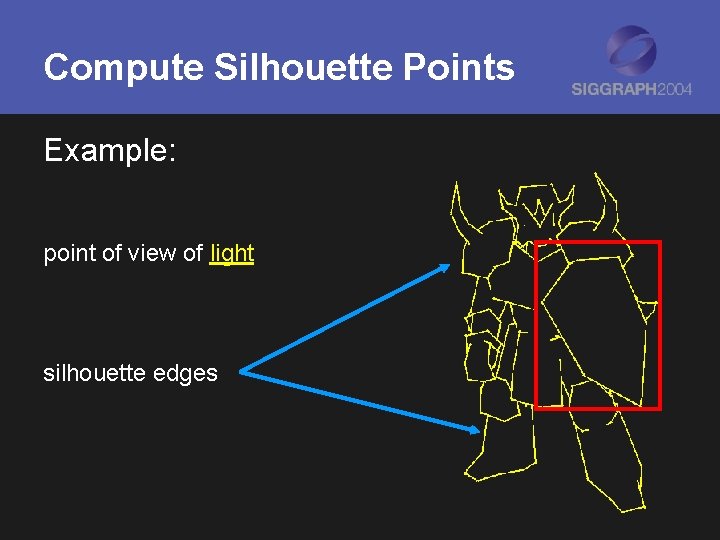 Compute Silhouette Points

SIGGRAPH2004

Example:

point of view of light

silhouette edges